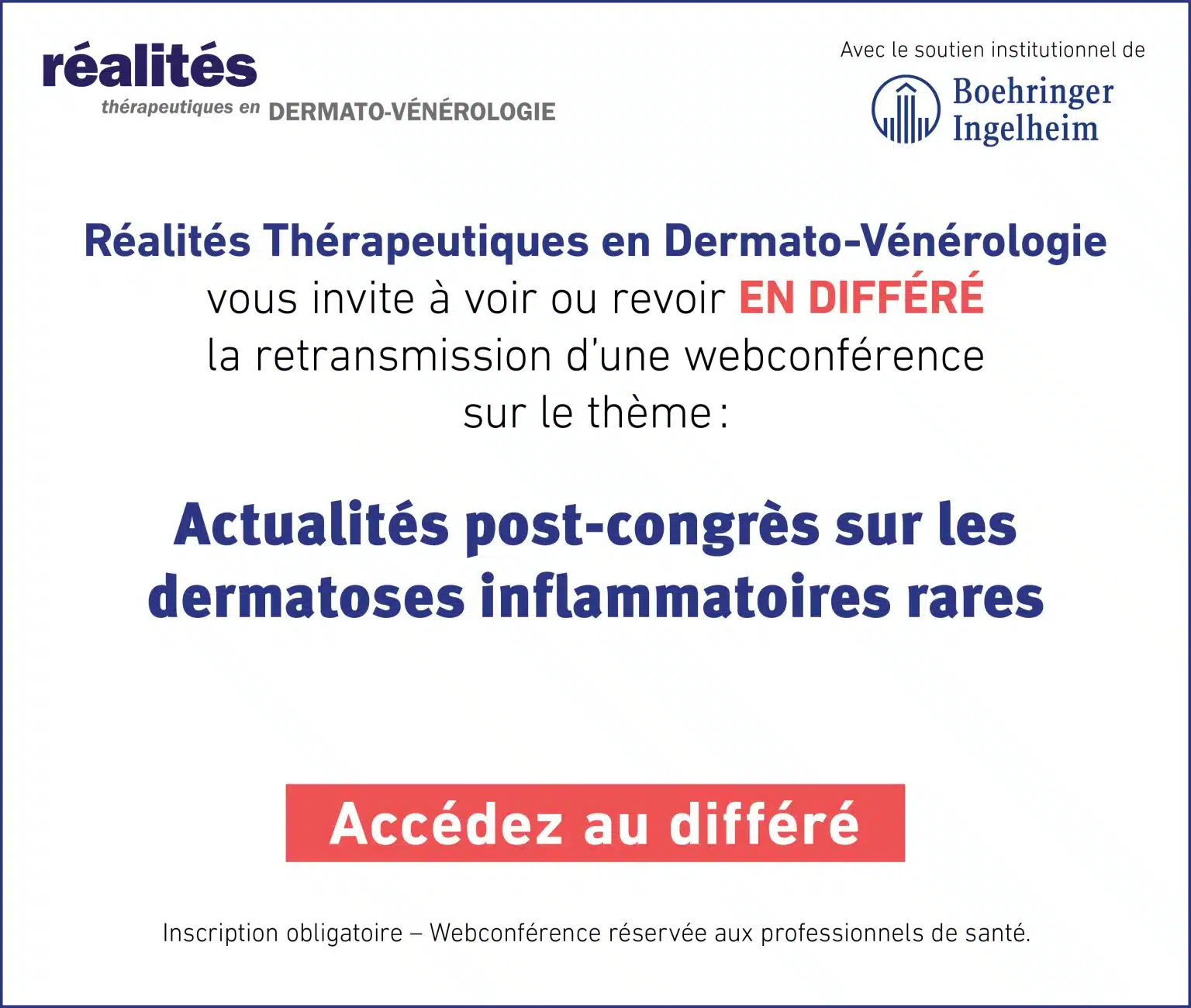 réalités
thérapeutiques en DERMATO-VÉNÉROLOGIE

Avec le soutien institutionnel de
Boehringer Ingelheim

Réalités Thérapeutiques en Dermato-Vénérologie vous invite à voir ou revoir EN DIFFÉRÉ la retransmission d'une webconférence sur le thème :

Actualités post-congrès sur les dermatoses inflammatoires rares

Accédez au différé

Inscription obligatoire – Webconférence réservée aux professionnels de santé.